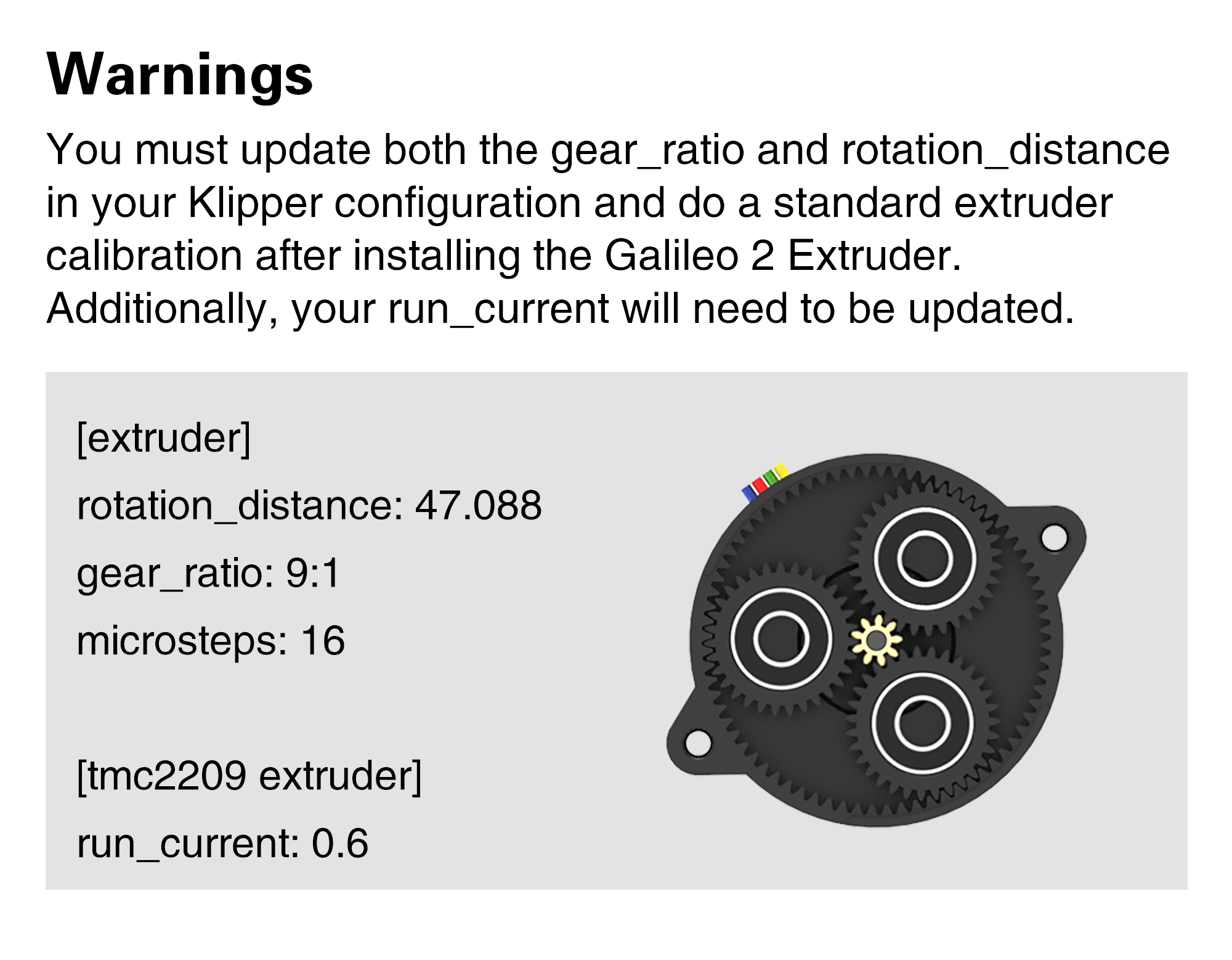 Warnings

You must update both the gear_ratio and rotation_distance in your Klipper configuration and do a standard extruder calibration after installing the Galileo 2 Extruder. Additionally, your run_current will need to be updated.

[extruder]

rotation_distance: 47.088

gear_ratio: 9:1

microsteps: 16

[tmc2209 extruder]

run_current: 0.6